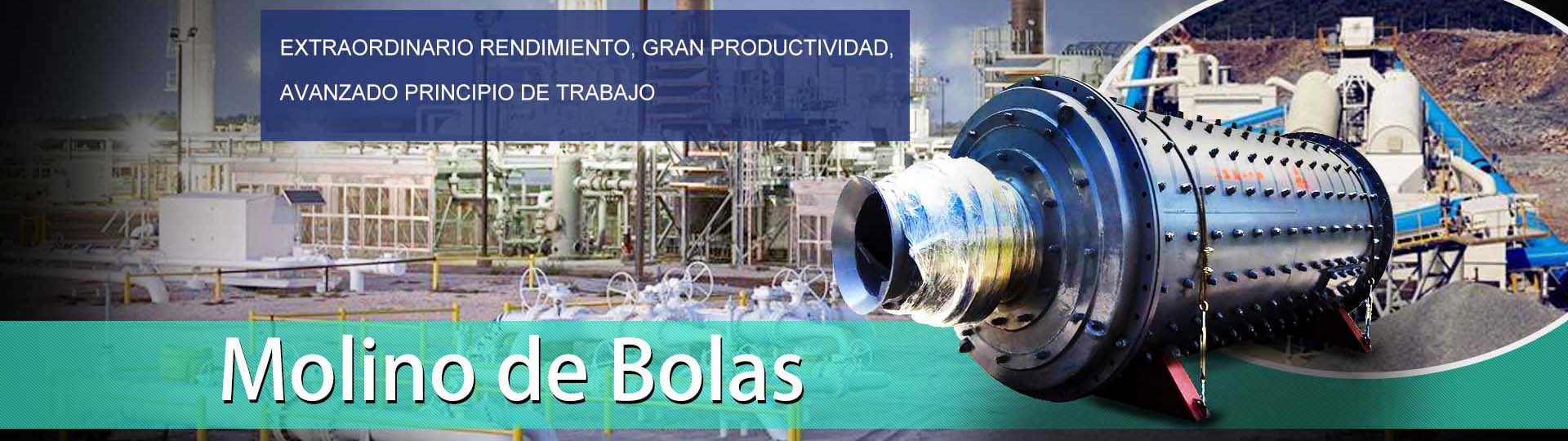 EXTRAORDINARIO RENDIMIENTO, GRAN PRODUCTIVIDAD,
AVANZADO PRINCIPIO DE TRABAJO

Molino de Bolas